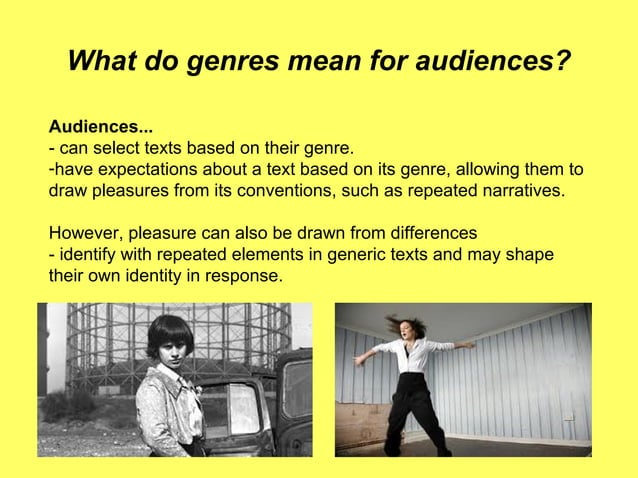 What do genres mean for audiences?

Audiences...
- can select texts based on their genre.
-have expectations about a text based on its genre, allowing them to draw pleasures from its conventions, such as repeated narratives.

However, pleasure can also be drawn from differences
- identify with repeated elements in generic texts and may shape their own identity in response.